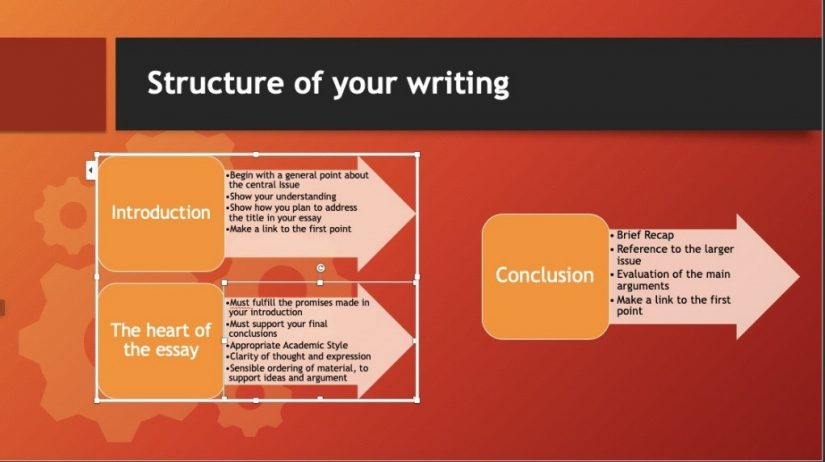 Structure of your writing

Introduction

•Begin with a general point about the central Issue
•Show your understanding
•Show how you plan to address the title in your essay
•Make a link to the first point

The heart of the essay

•Must fulfill the promises made in your introduction
•Must support your final conclusions
•Appropriate Academic Style
•Clarity of thought and expression
•Sensible ordering of material, to support ideas and argument

Conclusion

• Brief Recap
• Reference to the larger issue
• Evaluation of the main arguments
• Make a link to the first point